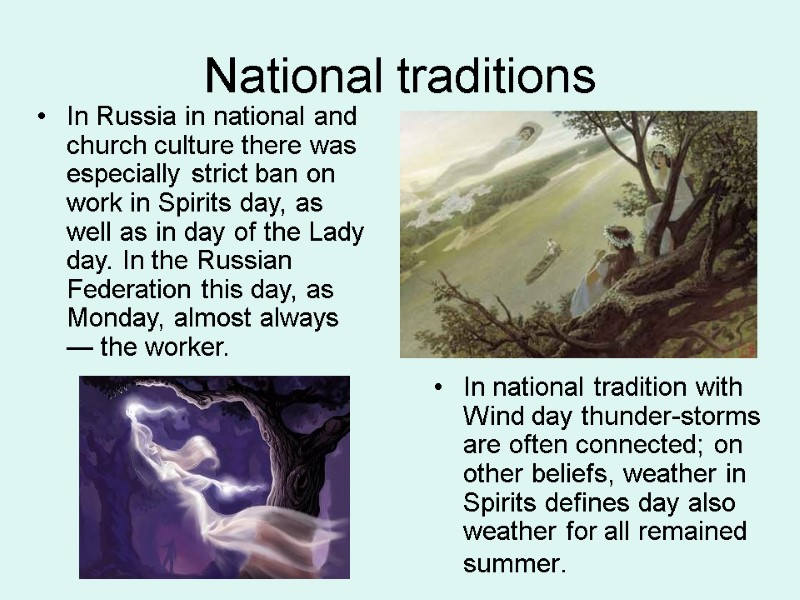 National traditions

• In Russia in national and church culture there was especially strict ban on work in Spirits day, as well as in day of the Lady day. In the Russian Federation this day, as Monday, almost always — the worker.

• In national tradition with Wind day thunder-storms are often connected; on other beliefs, weather in Spirits defines day also weather for all remained summer.